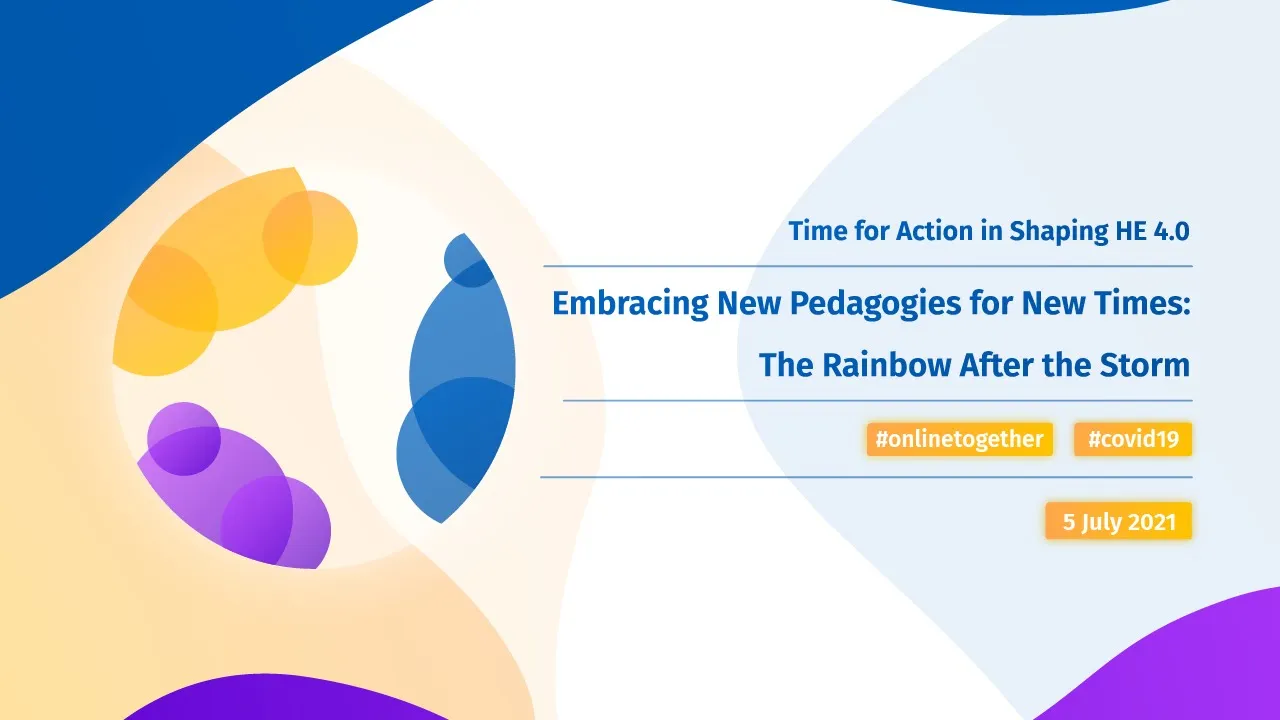 Time for Action in Shaping HE 4.0

Embracing New Pedagogies for New Times: The Rainbow After the Storm

#onlinetogether #covid19

5 July 2021